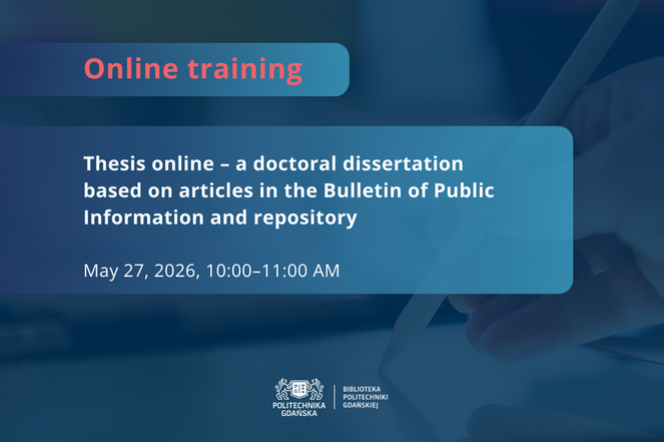 Online training

Thesis online – a doctoral dissertation based on articles in the Bulletin of Public Information and repository

May 27, 2026, 10:00–11:00 AM

POLITECHNIKA GDAŃSKA

BIBLIOTEKA POLITECHNIKI GDAŃSKIEJ